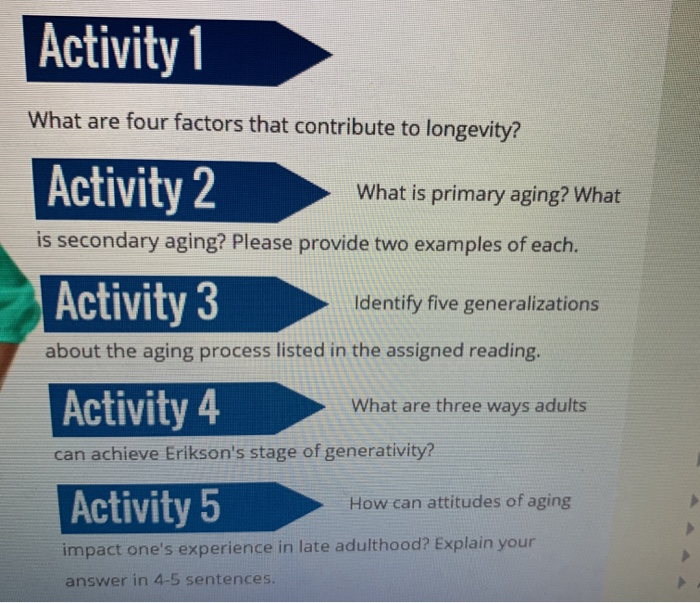 Activity 1

What are four factors that contribute to longevity?

Activity 2

What is primary aging? What is secondary aging? Please provide two examples of each.

Activity 3

Identify five generalizations about the aging process listed in the assigned reading.

Activity 4

What are three ways adults can achieve Erikson's stage of generativity?

Activity 5

How can attitudes of aging impact one's experience in late adulthood? Explain your answer in 4-5 sentences.